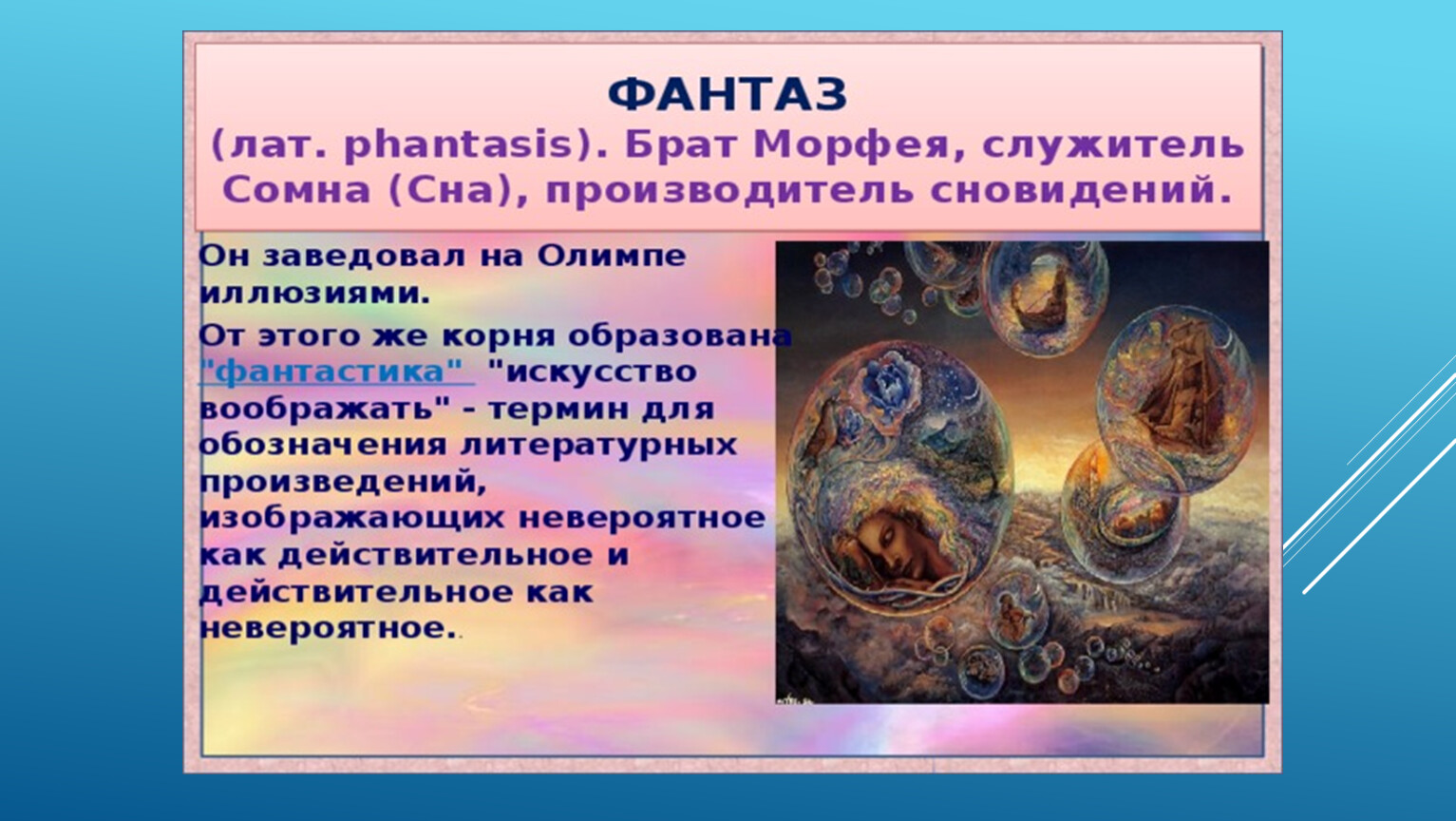 ФАНТАЗ
(лат. phantasis). Брат Морфея, служитель Сомна (Сна), производитель сновидений.

Он заведовал на Олимпе иллюзиями.

От этого же корня образована "фантастика" "искусство воображать" - термин для обозначения литературных произведений, изображающих невероятное как действительное и действительное как невероятное.